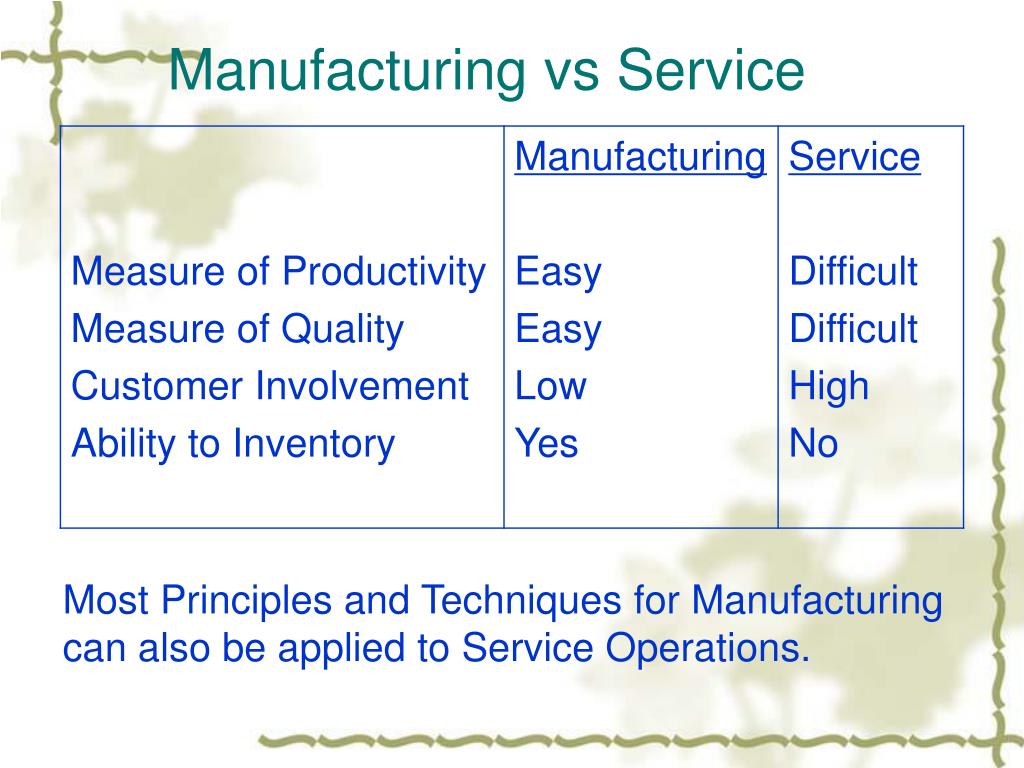 Manufacturing vs Service

| | Manufacturing | Service |
|---|---|---|
| Measure of Productivity | Easy | Difficult |
| Measure of Quality | Easy | Difficult |
| Customer Involvement | Low | High |
| Ability to Inventory | Yes | No |

Most Principles and Techniques for Manufacturing can also be applied to Service Operations.